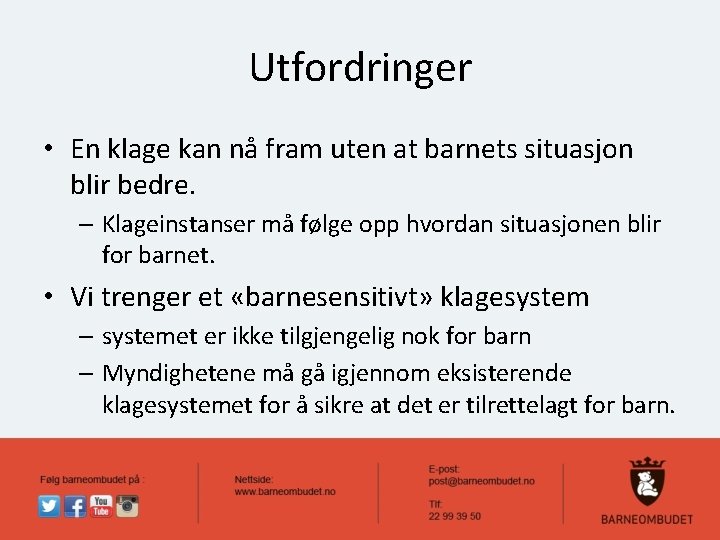 Utfordringer

• En klage kan nå fram uten at barnets situasjon blir bedre.
– Klageinstanser må følge opp hvordan situasjonen blir for barnet.

• Vi trenger et «barnesensitivt» klagesystem
– systemet er ikke tilgjengelig nok for barn
– Myndighetene må gå igjennom eksisterende klagesystemet for å sikre at det er tilrettelagt for barn.

Følg barneombudet på :

You Tube

Nettside:
www.barneombudet.no

E-post:
post@barneombudet.no

Tlf:
22 99 39 50

BARNEOMBUDET